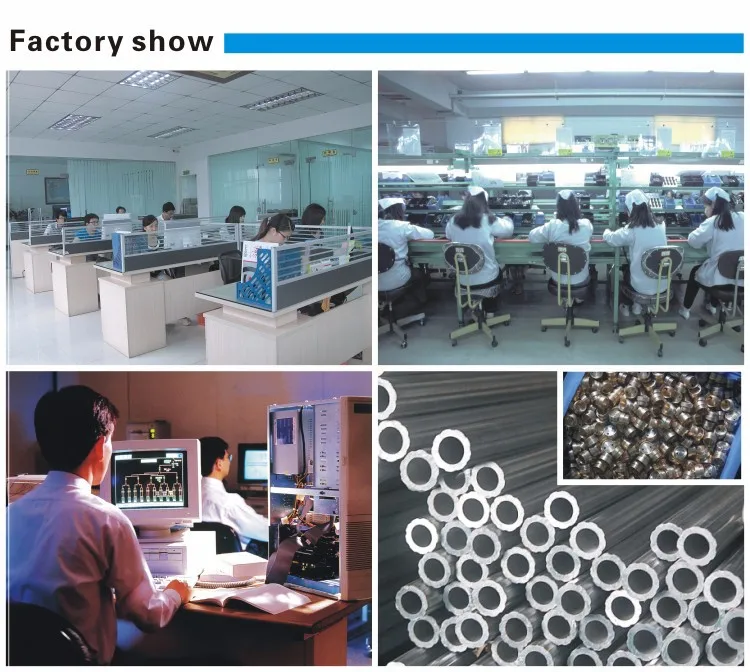 Factory show